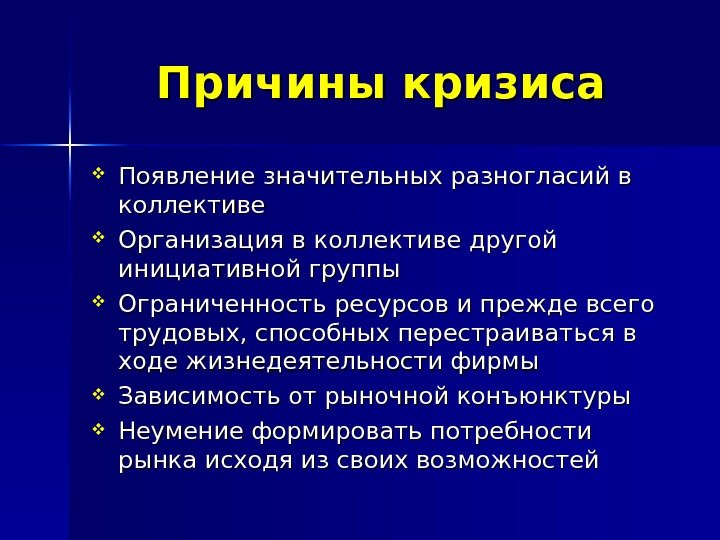 Причины кризиса

❖ Появление значительных разногласий в коллективе
❖ Организация в коллективе другой инициативной группы
❖ Ограниченность ресурсов и прежде всего трудовых, способных перестраиваться в ходе жизнедеятельности фирмы
❖ Зависимость от рыночной конъюнктуры
❖ Неумение формировать потребности рынка исходя из своих возможностей